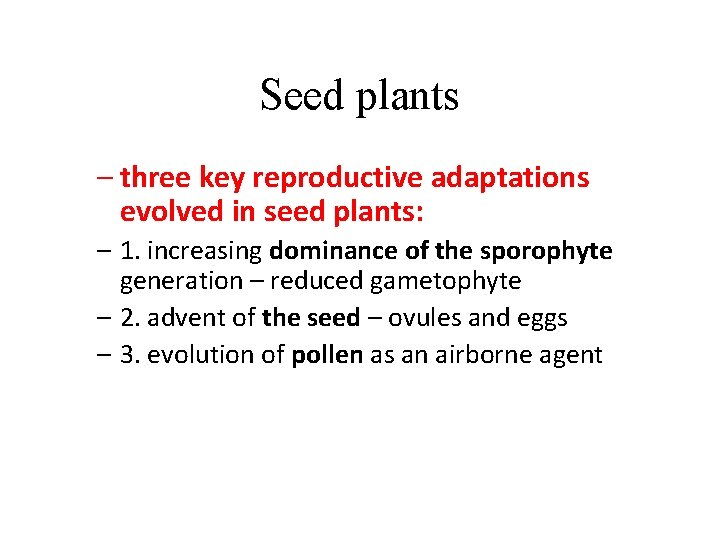 Seed plants

– three key reproductive adaptations evolved in seed plants:

– 1. increasing dominance of the sporophyte generation – reduced gametophyte

– 2. advent of the seed – ovules and eggs

– 3. evolution of pollen as an airborne agent